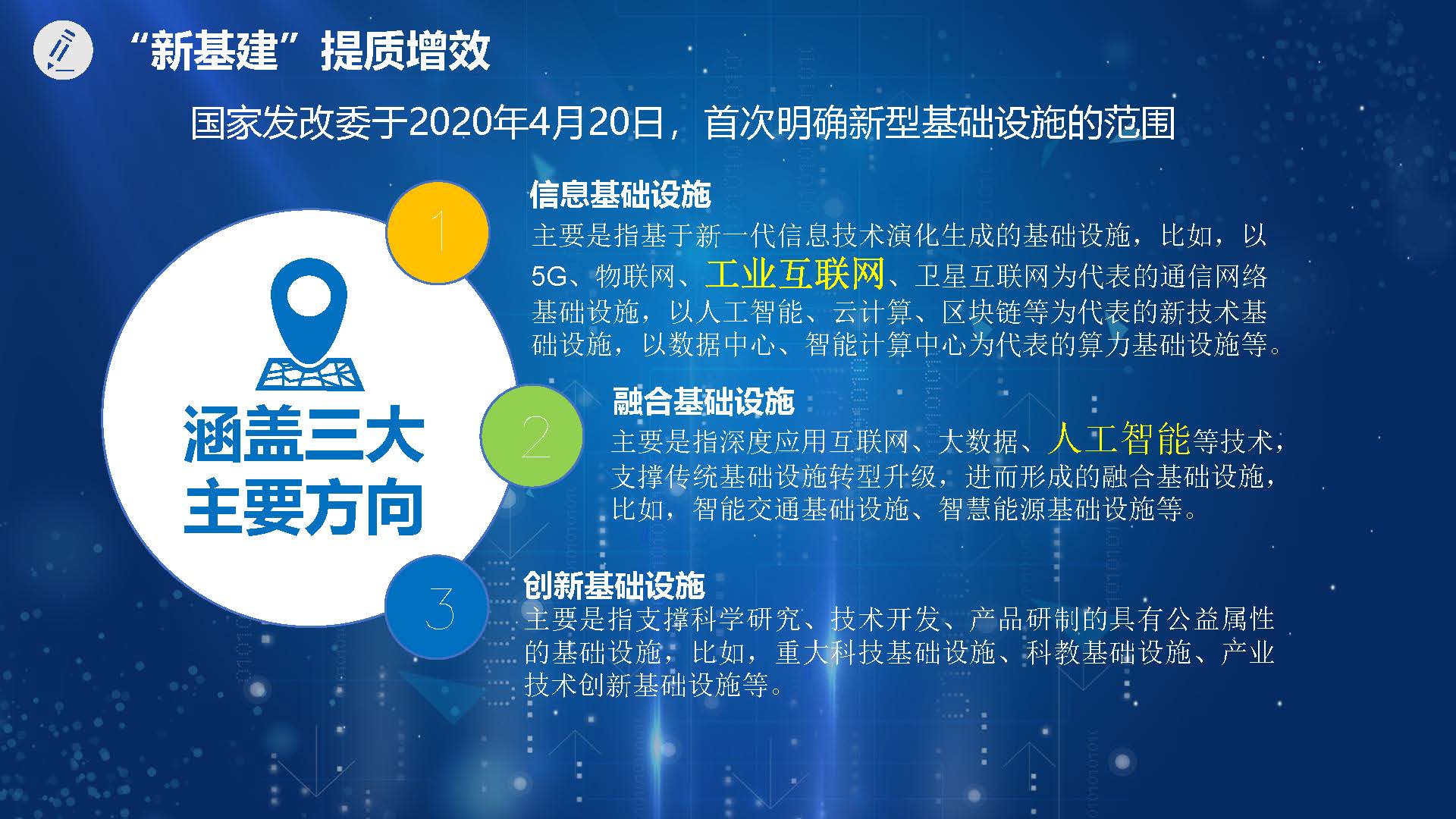 “新基建”提质增效

国家发改委于2020年4月20日，首次明确新型基础设施的范围

涵盖三大主要方向

1

信息基础设施

主要是指基于新一代信息技术演化生成的基础设施，比如，以5G、物联网、工业互联网、卫星互联网为代表的通信网络基础设施，以人工智能、云计算、区块链等为代表的新技术基础设施，以数据中心、智能计算中心为代表的算力基础设施等。

2

融合基础设施

主要是指深度应用互联网、大数据、人工智能等技术，支撑传统基础设施转型升级，进而形成的融合基础设施，比如，智能交通基础设施、智慧能源基础设施等。

3

创新基础设施

主要是指支撑科学研究、技术开发、产品研制的具有公益属性的基础设施，比如，重大科技基础设施、科教基础设施、产业技术创新基础设施等。